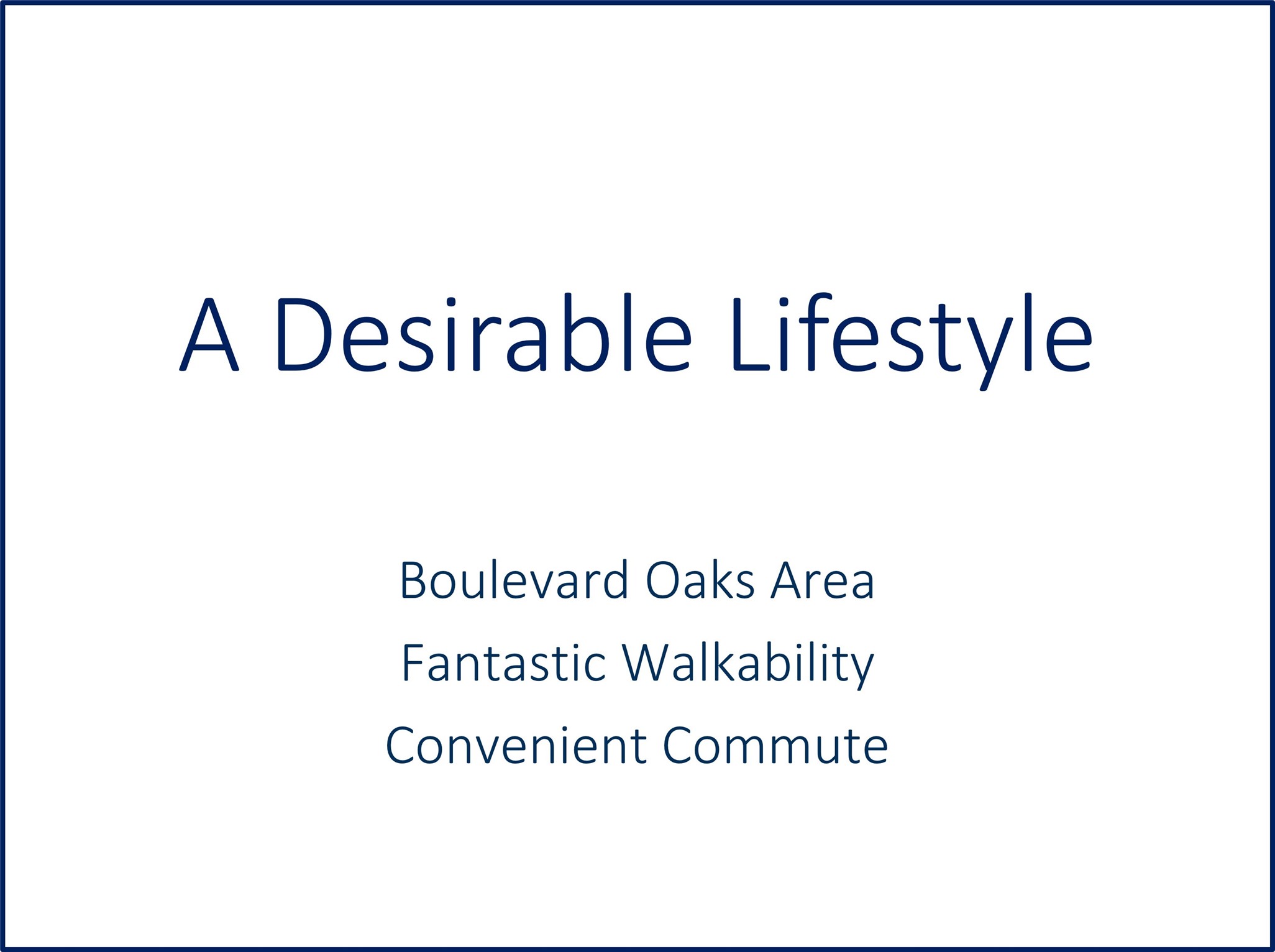 A Desirable Lifestyle

Boulevard Oaks Area
Fantastic Walkability
Convenient Commute